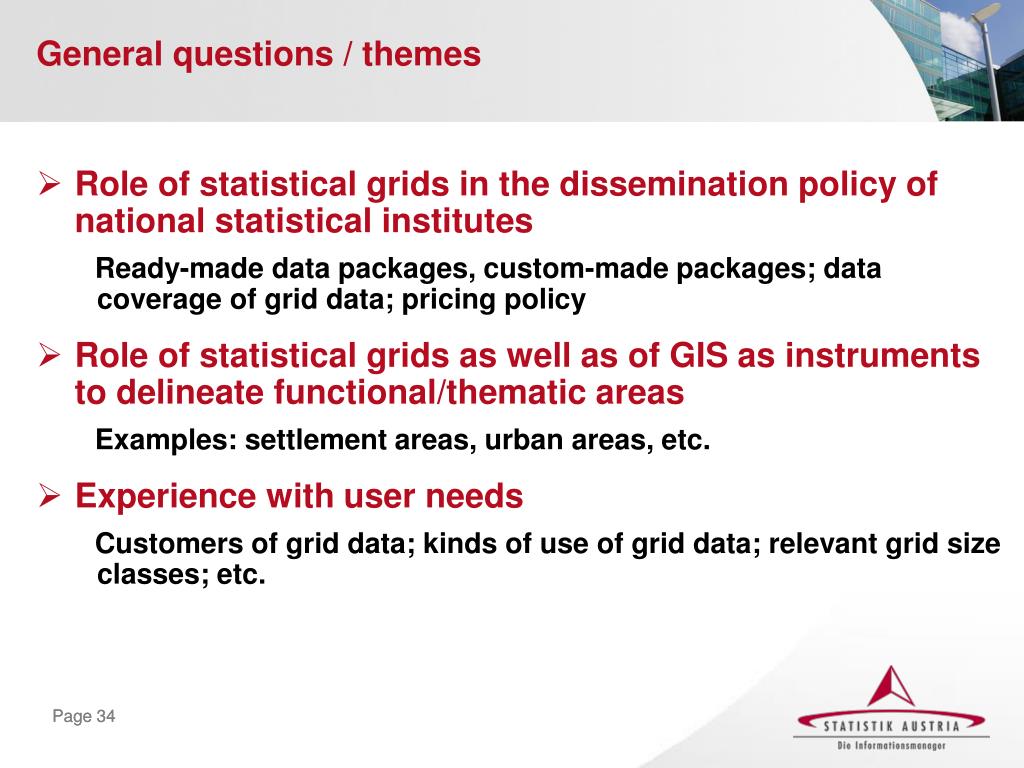 General questions / themes

➢ Role of statistical grids in the dissemination policy of national statistical institutes

Ready-made data packages, custom-made packages; data coverage of grid data; pricing policy

➢ Role of statistical grids as well as of GIS as instruments to delineate functional/thematic areas

Examples: settlement areas, urban areas, etc.

➢ Experience with user needs

Customers of grid data; kinds of use of grid data; relevant grid size classes; etc.

Page 34

STATISTIK AUSTRIA
Die Informationsmanager